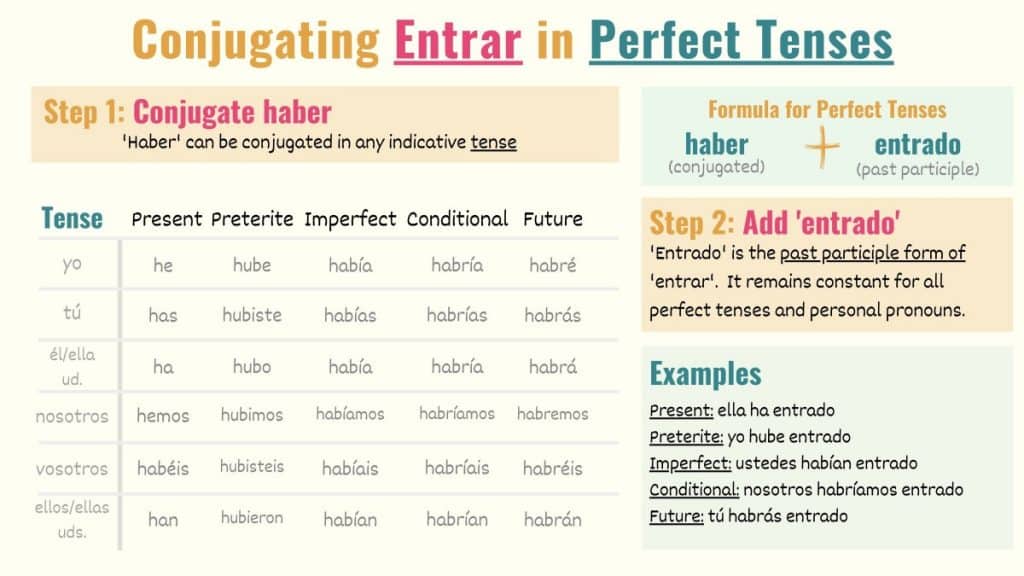 Conjugating Entrar in Perfect Tenses

Step 1: Conjugate haber
'Haber' can be conjugated in any indicative tense

| Tense | Present | Preterite | Imperfect | Conditional | Future |
|---|---|---|---|---|---|
| yo | he | hube | había | habría | habré |
| tú | has | hubiste | habías | habrías | habrás |
| él/ella ud. | ha | hubo | había | habría | habrá |
| nosotros | hemos | hubimos | habíamos | habríamos | habremos |
| vosotros | habéis | hubisteis | habíais | habríais | habréis |
| ellos/ellas uds. | han | hubieron | habían | habrían | habrán |

Formula for Perfect Tenses
haber (conjugated) + entrado (past participle)

Step 2: Add 'entrado'
'Entrado' is the past participle form of 'entrar'. It remains constant for all perfect tenses and personal pronouns.

Examples
Present: ella ha entrado
Preterite: yo hube entrado
Imperfect: ustedes habían entrado
Conditional: nosotros habríamos entrado
Future: tú habrás entrado